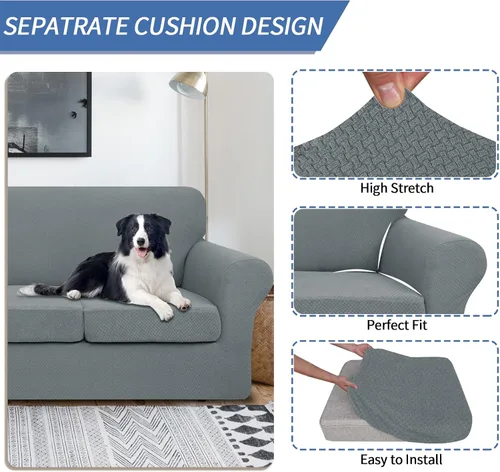 SEPATRATE CUSHION DESIGN

High Stretch

Perfect Fit

Easy to Install